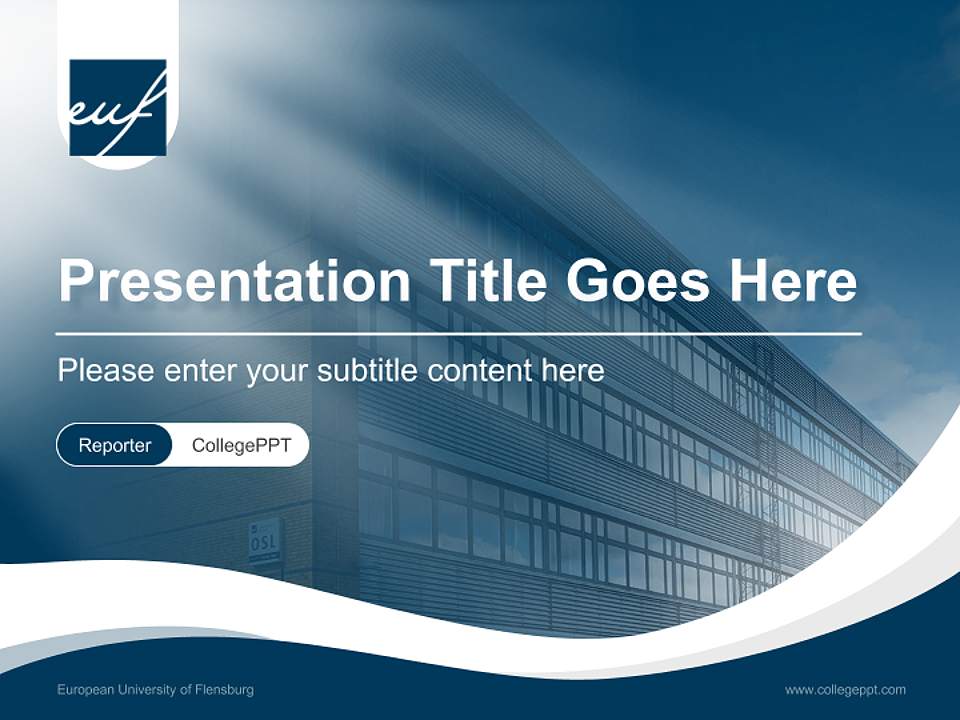 euf

Presentation Title Goes Here

Please enter your subtitle content here

Reporter CollegePPT

OSL

European University of Flensburg

www.collegeppt.com